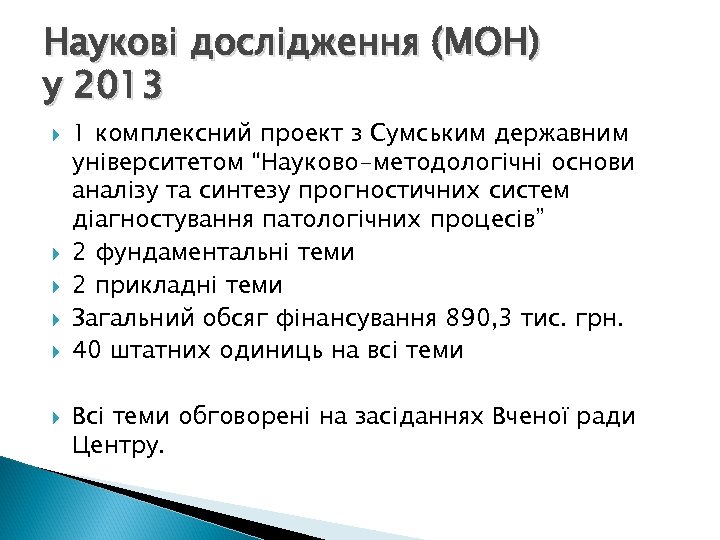 Наукові дослідження (МОН) у 2013

1 комплексний проект з Сумським державним університетом "Науково-методологічні основи аналізу та синтезу прогностичних систем діагностування патологічних процесів"
2 фундаментальні теми
2 прикладні теми
Загальний обсяг фінансування 890,3 тис. грн.
40 штатних одиниць на всі теми

Всі теми обговорені на засіданнях Вченої ради Центру.